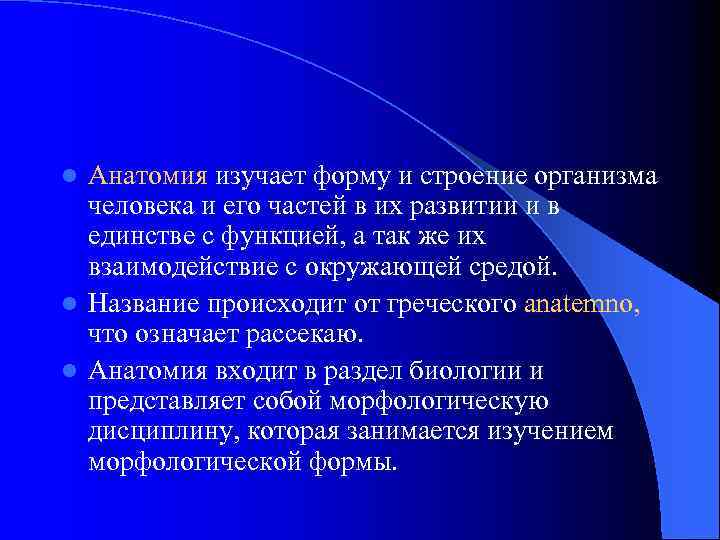 Анатомия изучает форму и строение организма человека и его частей в их развитии и в единстве с функцией, а так же их взаимодействие с окружающей средой.

Название происходит от греческого anatemno, что означает рассекаю.

Анатомия входит в раздел биологии и представляет собой морфологическую дисциплину, которая занимается изучением морфологической формы.